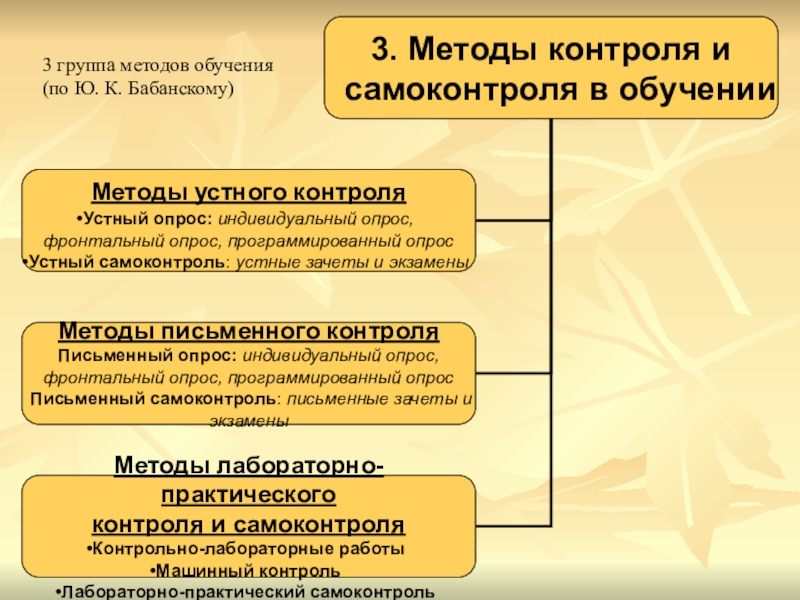 3 группа методов обучения (по Ю. К. Бабанскому)

3. Методы контроля и самоконтроля в обучении

Методы устного контроля
•Устный опрос: индивидуальный опрос, фронтальный опрос, программированный опрос
•Устный самоконтроль: устные зачеты и экзамены

Методы письменного контроля
Письменный опрос: индивидуальный опрос, фронтальный опрос, программированный опрос
Письменный самоконтроль: письменные зачеты и экзамены

Методы лабораторно-практического контроля и самоконтроля
•Контрольно-лабораторные работы
•Машинный контроль
•Лабораторно-практический самоконтроль